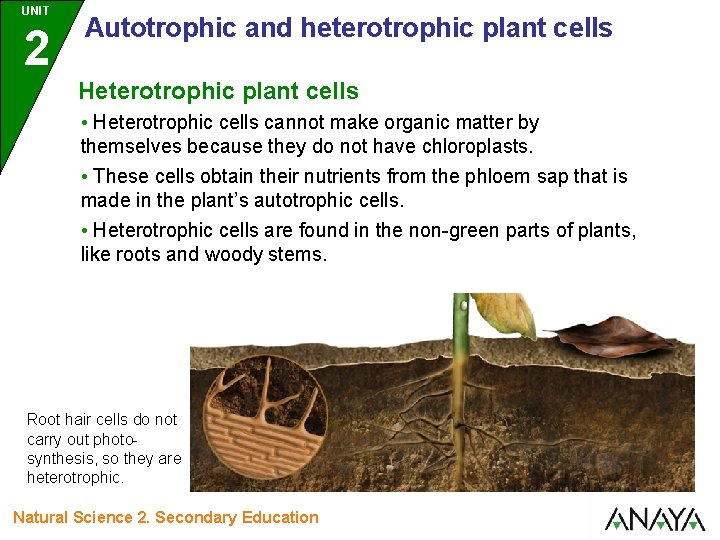 UNIT 2

Autotrophic and heterotrophic plant cells

Heterotrophic plant cells

• Heterotrophic cells cannot make organic matter by themselves because they do not have chloroplasts.

• These cells obtain their nutrients from the phloem sap that is made in the plant's autotrophic cells.

• Heterotrophic cells are found in the non-green parts of plants, like roots and woody stems.

Root hair cells do not carry out photosynthesis, so they are heterotrophic.

Natural Science 2. Secondary Education

ANAYA